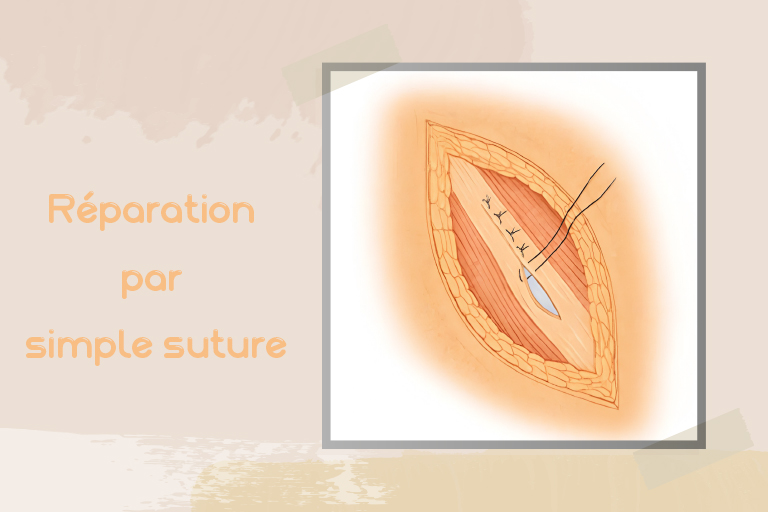 Réparation
par
simple suture